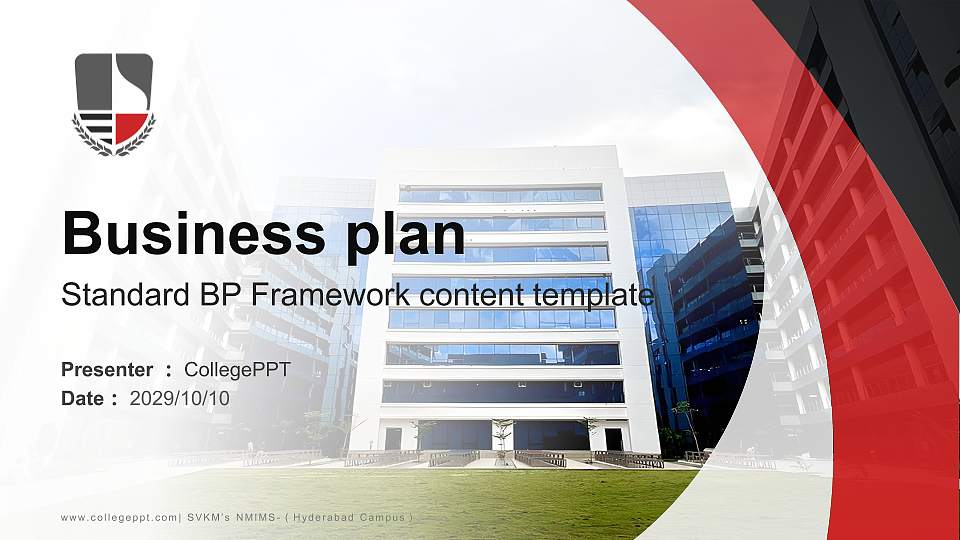 Business plan

Standard BP Framework content template

Presenter ： CollegePPT
Date ： 2029/10/10

www.collegeppt.com| SVKM's NMIMS- ( Hyderabad Campus )